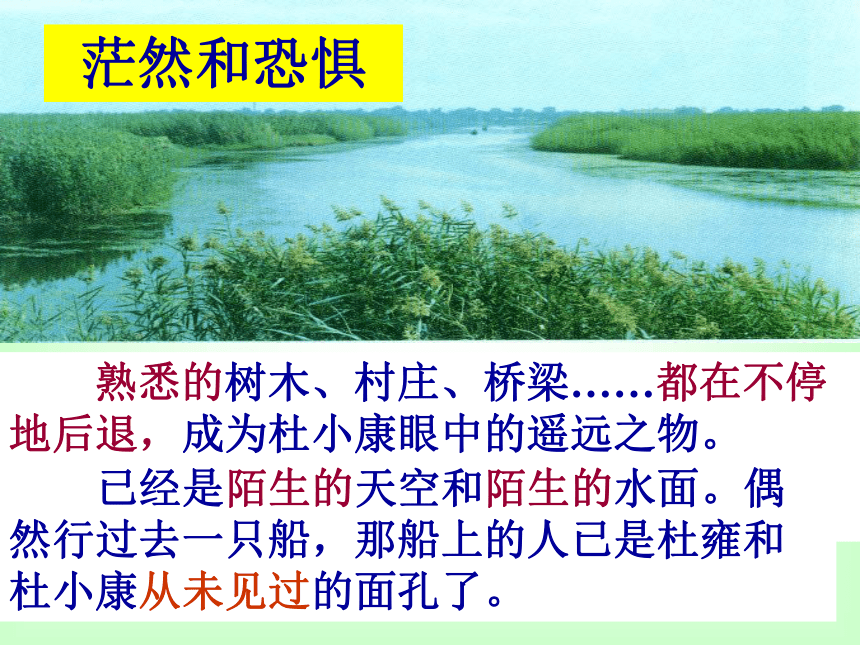 茫然和恐惧

熟悉的树木、村庄、桥梁……都在不停地后退，成为杜小康眼中的遥远之物。

已经是陌生的天空和陌生的水面。偶然行过去一只船，那船上的人已是杜雍和杜小康从未见过的面孔了。